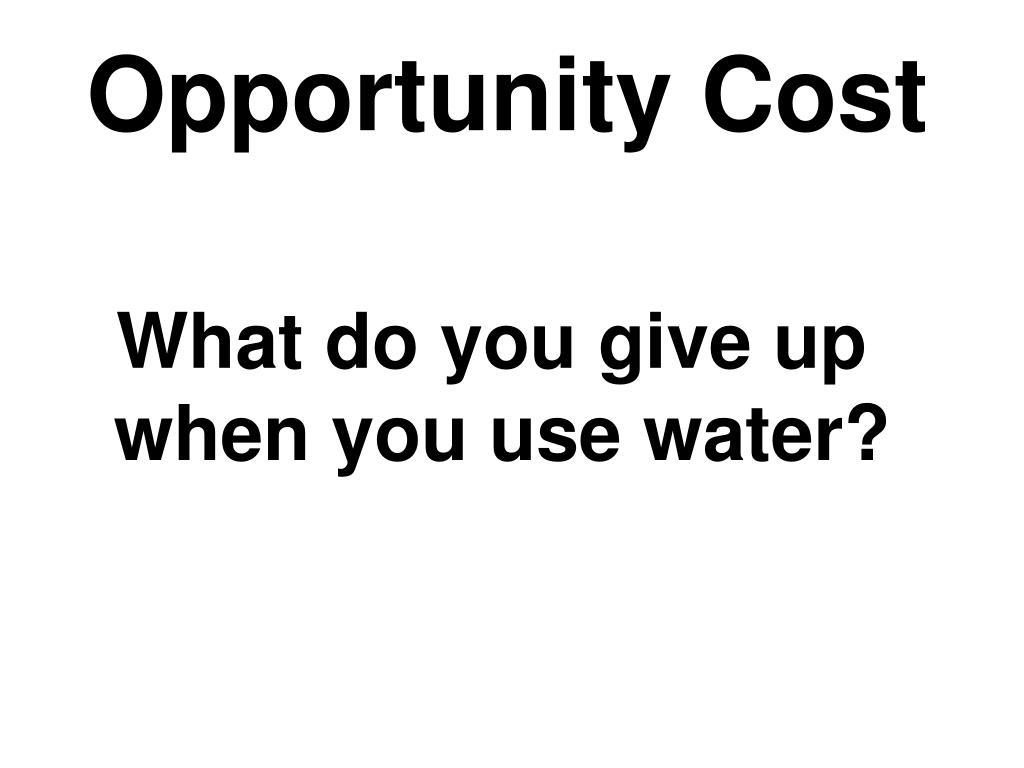 Opportunity Cost

What do you give up when you use water?